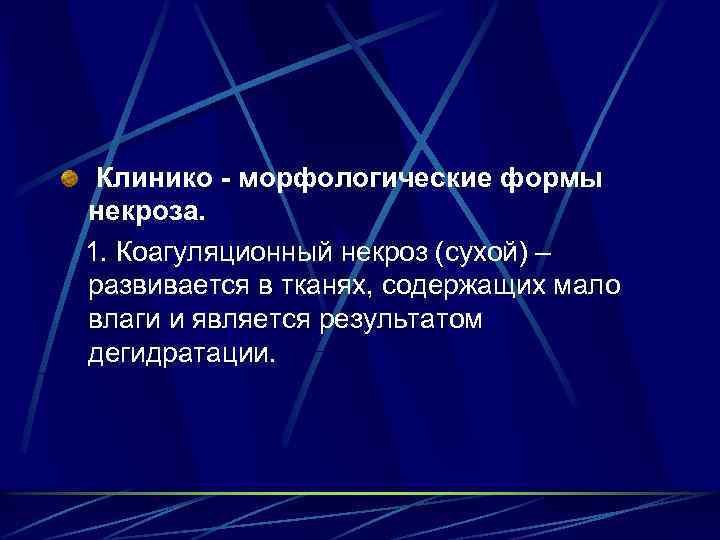 Клинико - морфологические формы некроза.

1. Коагуляционный некроз (сухой) – развивается в тканях, содержащих мало влаги и является результатом дегидратации.